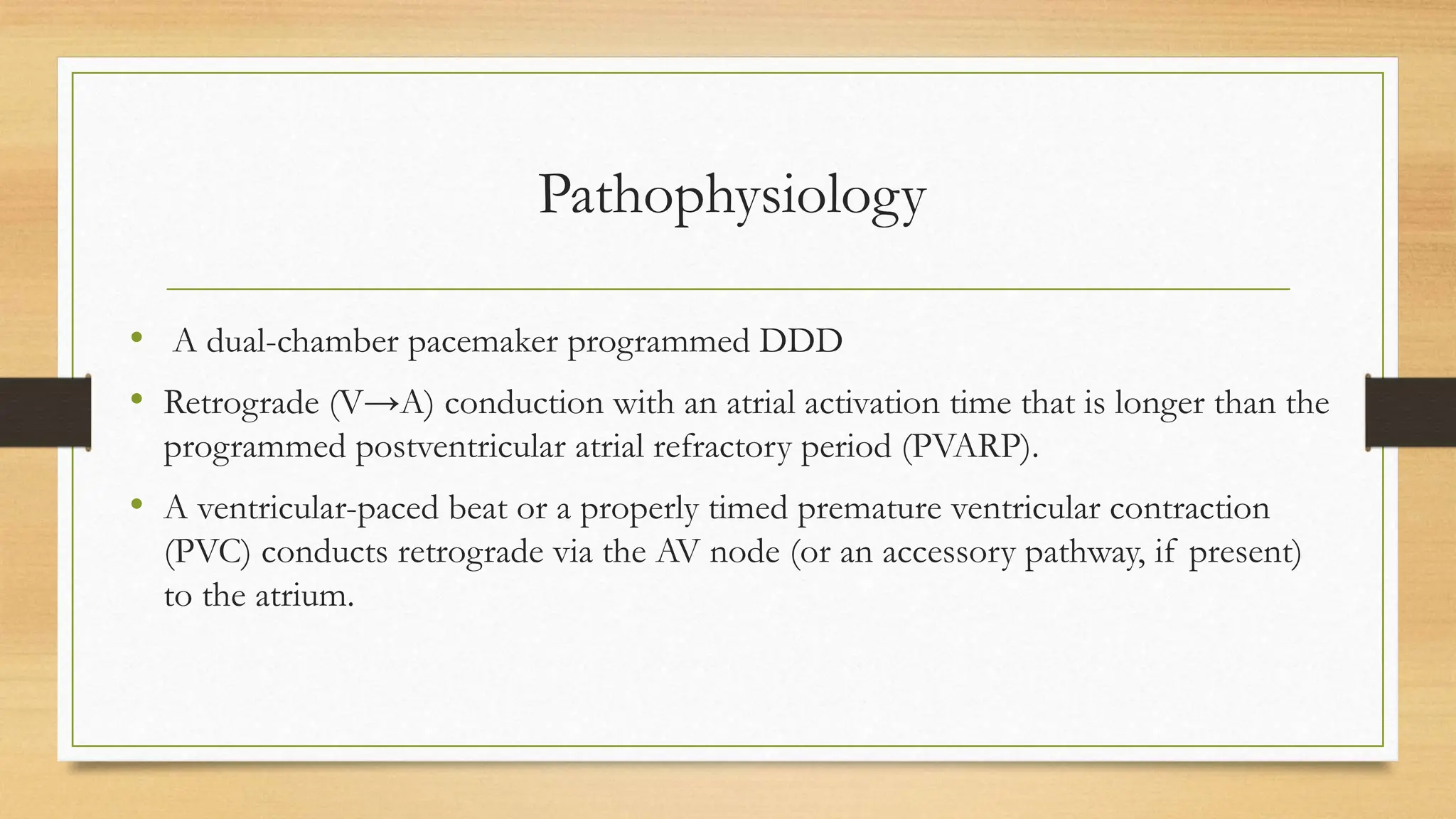 Pathophysiology

• A dual-chamber pacemaker programmed DDD

• Retrograde (V→A) conduction with an atrial activation time that is longer than the programmed postventricular atrial refractory period (PVARP).

• A ventricular-paced beat or a properly timed premature ventricular contraction (PVC) conducts retrograde via the AV node (or an accessory pathway, if present) to the atrium.